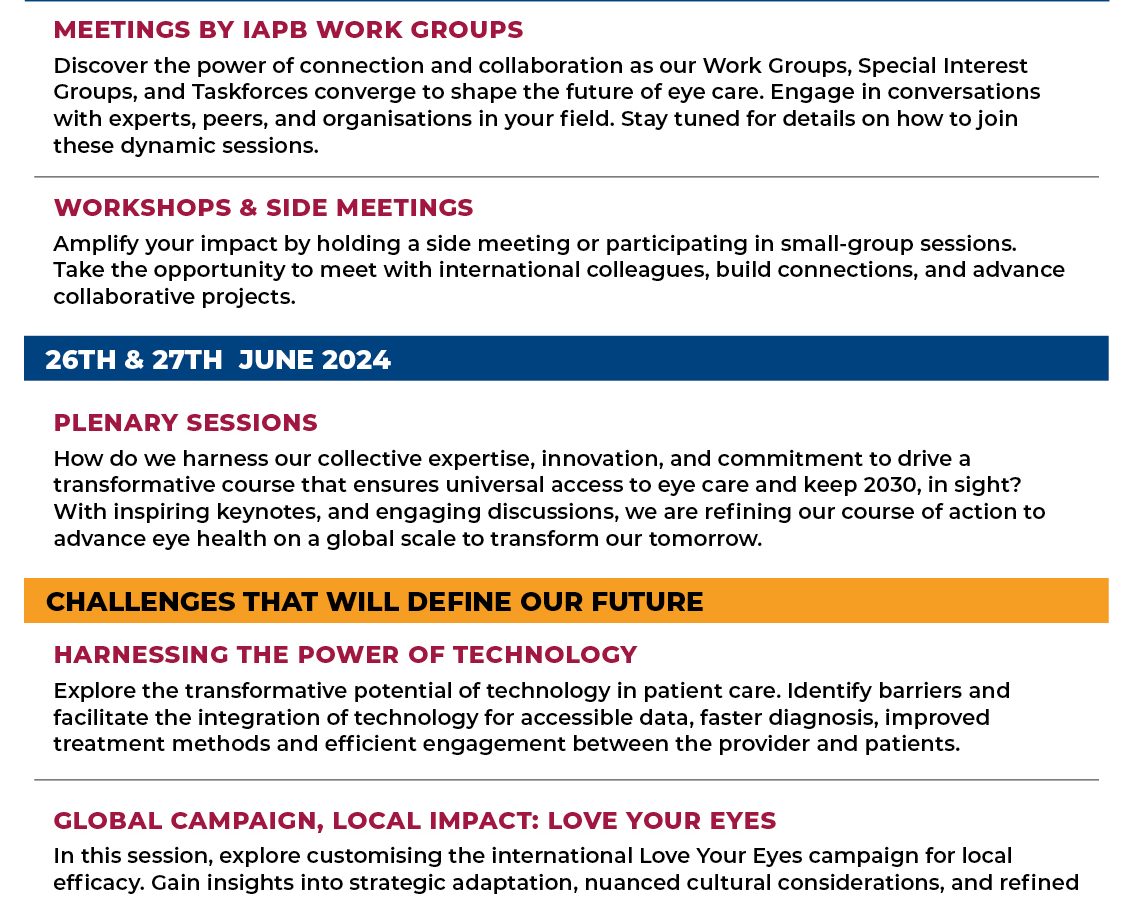 MEETINGS BY IAPB WORK GROUPS

Discover the power of connection and collaboration as our Work Groups, Special Interest Groups, and Taskforces converge to shape the future of eye care. Engage in conversations with experts, peers, and organisations in your field. Stay tuned for details on how to join these dynamic sessions.

WORKSHOPS & SIDE MEETINGS

Amplify your impact by holding a side meeting or participating in small-group sessions. Take the opportunity to meet with international colleagues, build connections, and advance collaborative projects.

26TH & 27TH JUNE 2024

PLENARY SESSIONS

How do we harness our collective expertise, innovation, and commitment to drive a transformative course that ensures universal access to eye care and keep 2030, in sight? With inspiring keynotes, and engaging discussions, we are refining our course of action to advance eye health on a global scale to transform our tomorrow.

CHALLENGES THAT WILL DEFINE OUR FUTURE

HARNESSING THE POWER OF TECHNOLOGY

Explore the transformative potential of technology in patient care. Identify barriers and facilitate the integration of technology for accessible data, faster diagnosis, improved treatment methods and efficient engagement between the provider and patients.

GLOBAL CAMPAIGN, LOCAL IMPACT: LOVE YOUR EYES

In this session, explore customising the international Love Your Eyes campaign for local efficacy. Gain insights into strategic adaptation, nuanced cultural considerations, and refined